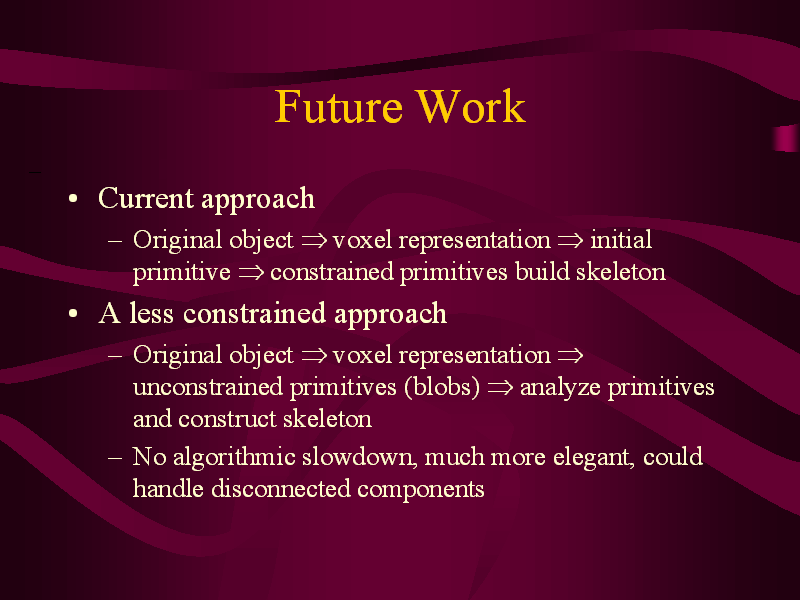 Future Work

• Current approach
– Original object $\Rightarrow$ voxel representation $\Rightarrow$ initial primitive $\Rightarrow$ constrained primitives build skeleton

• A less constrained approach
– Original object $\Rightarrow$ voxel representation $\Rightarrow$ unconstrained primitives (blobs) $\Rightarrow$ analyze primitives and construct skeleton
– No algorithmic slowdown, much more elegant, could handle disconnected components